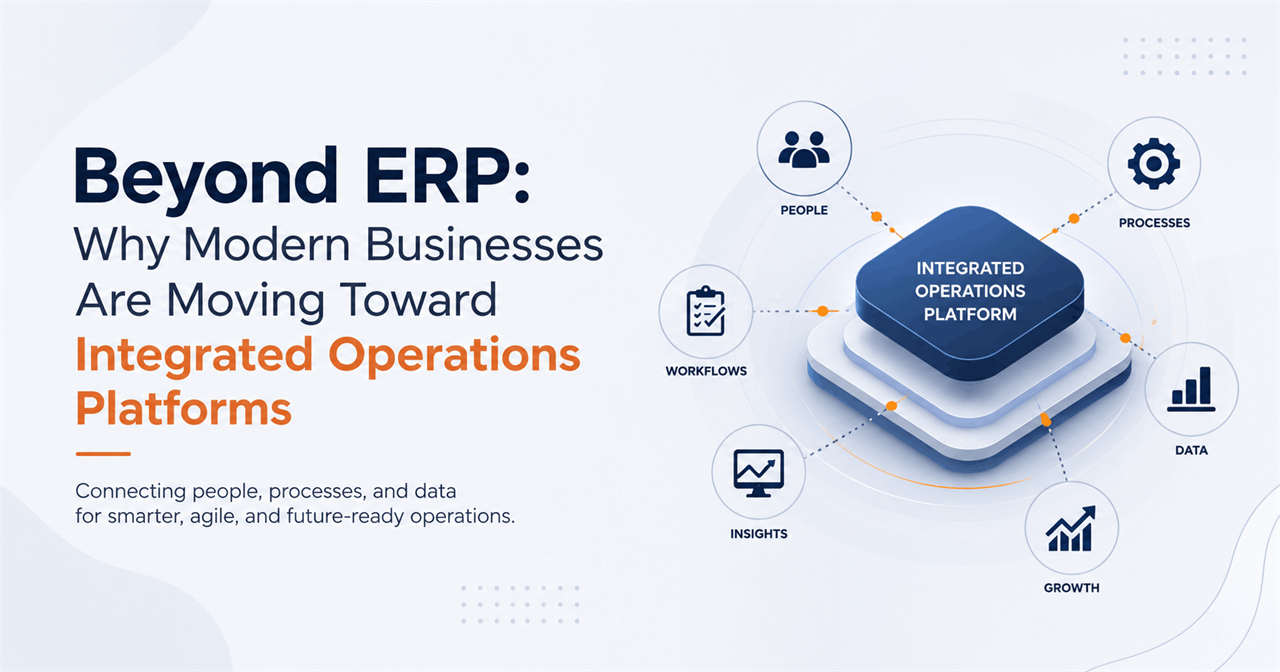 Beyond ERP:
Why Modern Businesses Are Moving Toward
Integrated Operations Platforms

Connecting people, processes, and data for smarter, agile, and future-ready operations.

PEOPLE

PROCESSES

INTEGRATED OPERATIONS PLATFORM

WORKFLOWS

DATA

INSIGHTS

GROWTH